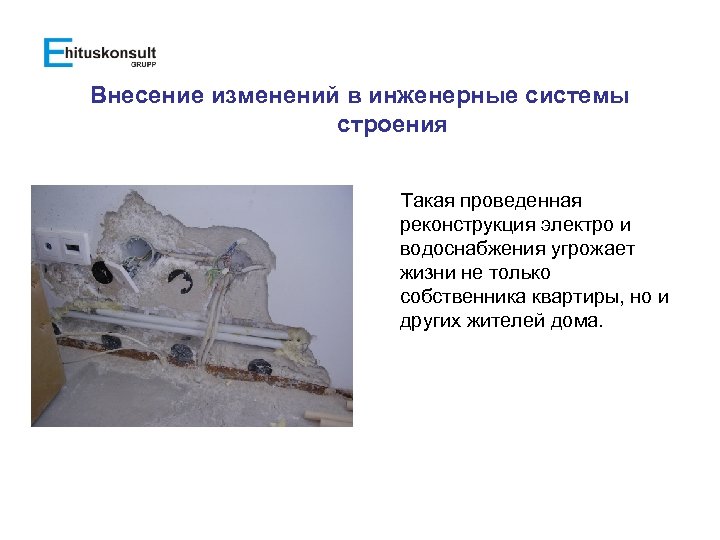 Ehituskonsult
GRUPP

Внесение изменений в инженерные системы строения

Такая проведенная реконструкция электро и водоснабжения угрожает жизни не только собственника квартиры, но и других жителей дома.